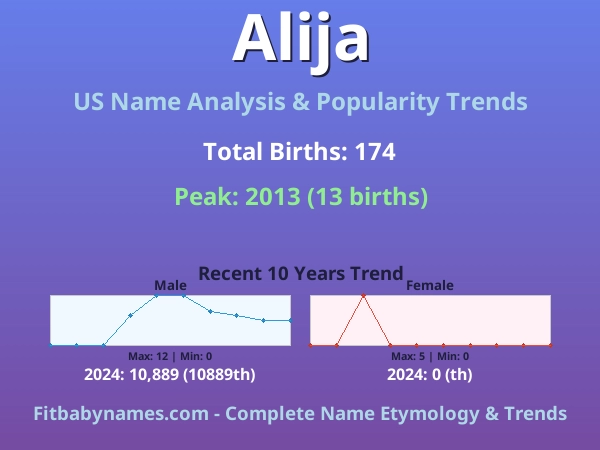 Alija

US Name Analysis & Popularity Trends

Total Births: 174

Peak: 2013 (13 births)

Recent 10 Years Trend

Male

Max: 12 | Min: 0

2024: 10,889 (10889th)

Female

Max: 5 | Min: 0

2024: 0 (th)

Fitbabynames.com - Complete Name Etymology & Trends